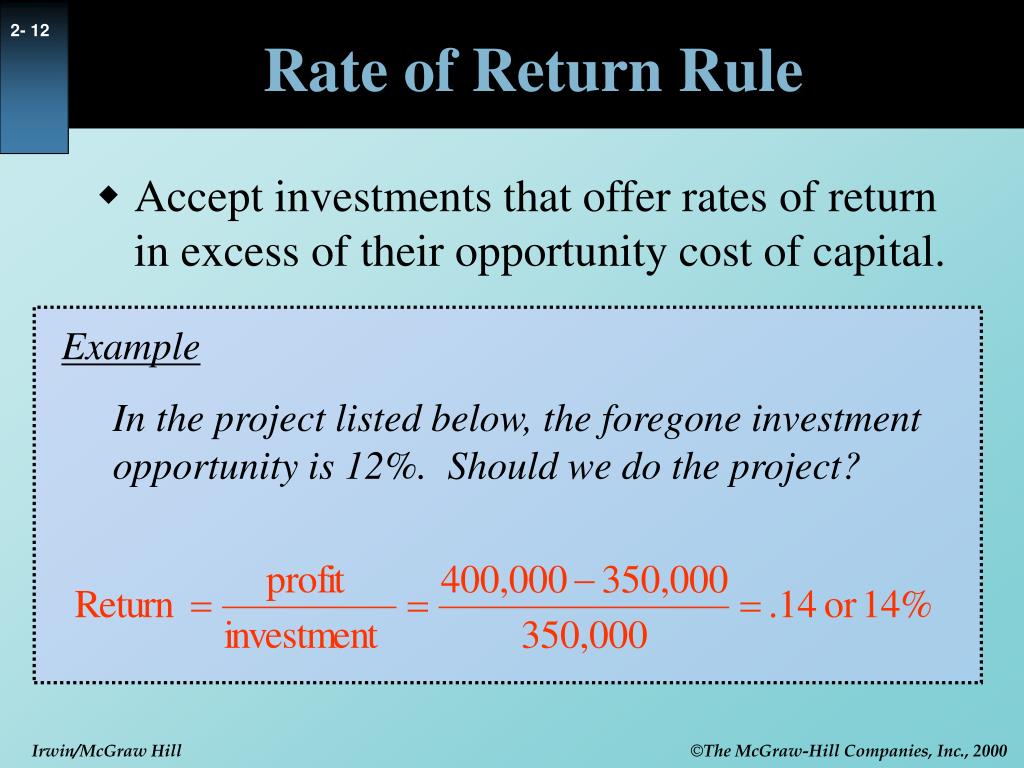 2- 12

Rate of Return Rule

◆ Accept investments that offer rates of return in excess of their opportunity cost of capital.

Example

In the project listed below, the foregone investment opportunity is 12%. Should we do the project?

$\text{Return} = \frac{\text{profit}}{\text{investment}} = \frac{400,000 - 350,000}{350,000} = .14 \text{ or } 14\%$

Irwin/McGraw Hill

©The McGraw-Hill Companies, Inc., 2000